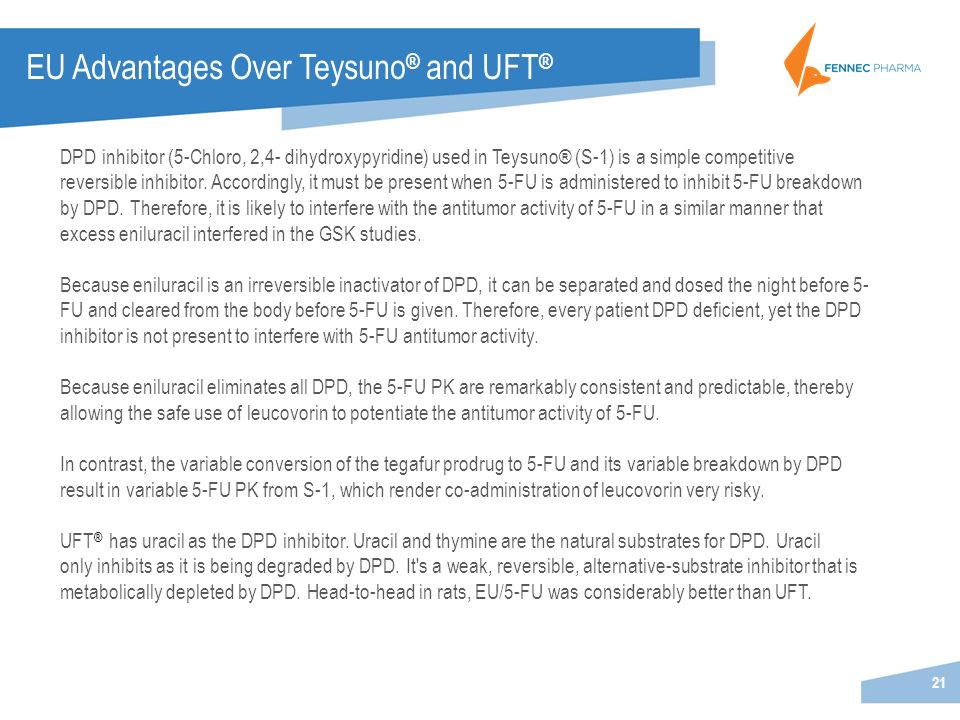 EU Advantages Over Teysuno® and UFT®

FENNEC PHARMA

DPD inhibitor (5-Chloro, 2,4- dihydroxypyridine) used in Teysuno® (S-1) is a simple competitive reversible inhibitor. Accordingly, it must be present when 5-FU is administered to inhibit 5-FU breakdown by DPD. Therefore, it is likely to interfere with the antitumor activity of 5-FU in a similar manner that excess eniluracil interfered in the GSK studies.

Because eniluracil is an irreversible inactivator of DPD, it can be separated and dosed the night before 5-FU and cleared from the body before 5-FU is given. Therefore, every patient DPD deficient, yet the DPD inhibitor is not present to interfere with 5-FU antitumor activity.

Because eniluracil eliminates all DPD, the 5-FU PK are remarkably consistent and predictable, thereby allowing the safe use of leucovorin to potentiate the antitumor activity of 5-FU.

In contrast, the variable conversion of the tegafur prodrug to 5-FU and its variable breakdown by DPD result in variable 5-FU PK from S-1, which render co-administration of leucovorin very risky.

UFT® has uracil as the DPD inhibitor. Uracil and thymine are the natural substrates for DPD. Uracil only inhibits as it is being degraded by DPD. It's a weak, reversible, alternative-substrate inhibitor that is metabolically depleted by DPD. Head-to-head in rats, EU/5-FU was considerably better than UFT.

21